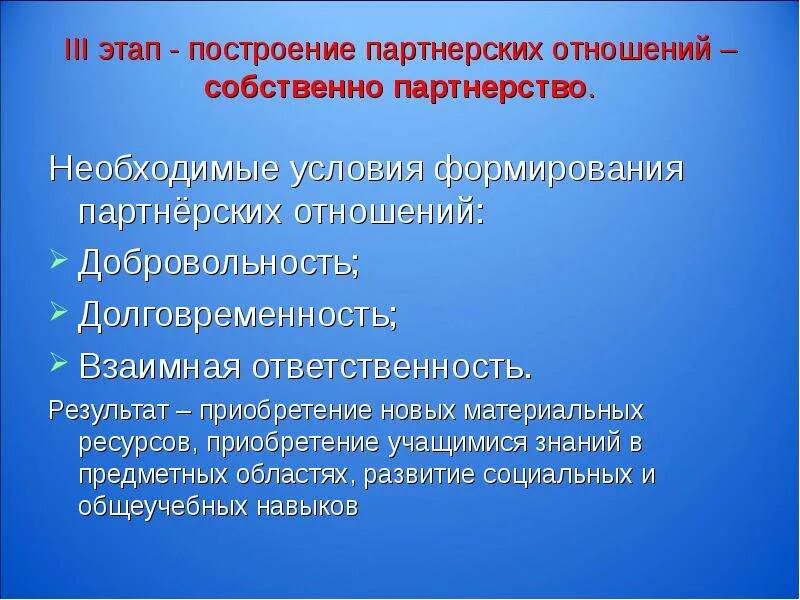 III этап - построение партнерских отношений – собственно партнерство.

Необходимые условия формирования партнёрских отношений:

➢ Добровольность;

➢ Долговременность;

➢ Взаимная ответственность.

Результат – приобретение новых материальных ресурсов, приобретение учащимися знаний в предметных областях, развитие социальных и общеучебных навыков